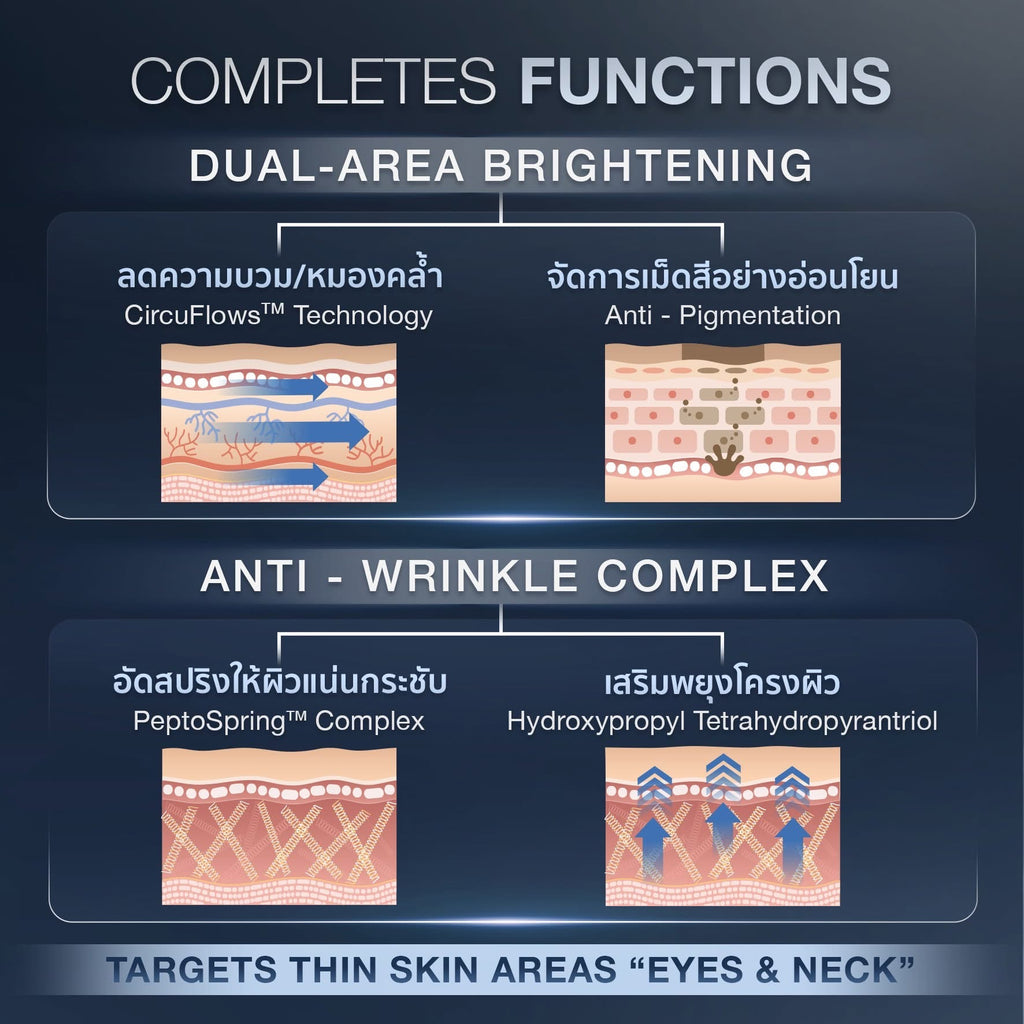 COMPLETES FUNCTIONS

DUAL-AREA BRIGHTENING

ลดความบวม/หมองคล้ำ
CircuFlows™ Technology

จัดการเม็ดสีอย่างอ่อนโยน
Anti - Pigmentation

ANTI - WRINKLE COMPLEX

อัดสปริงให้ผิวแน่นกระชับ
PeptoSpring™ Complex

เสริมพยุงโครงผิว
Hydroxypropyl Tetrahydropyrantriol

TARGETS THIN SKIN AREAS “EYES & NECK”